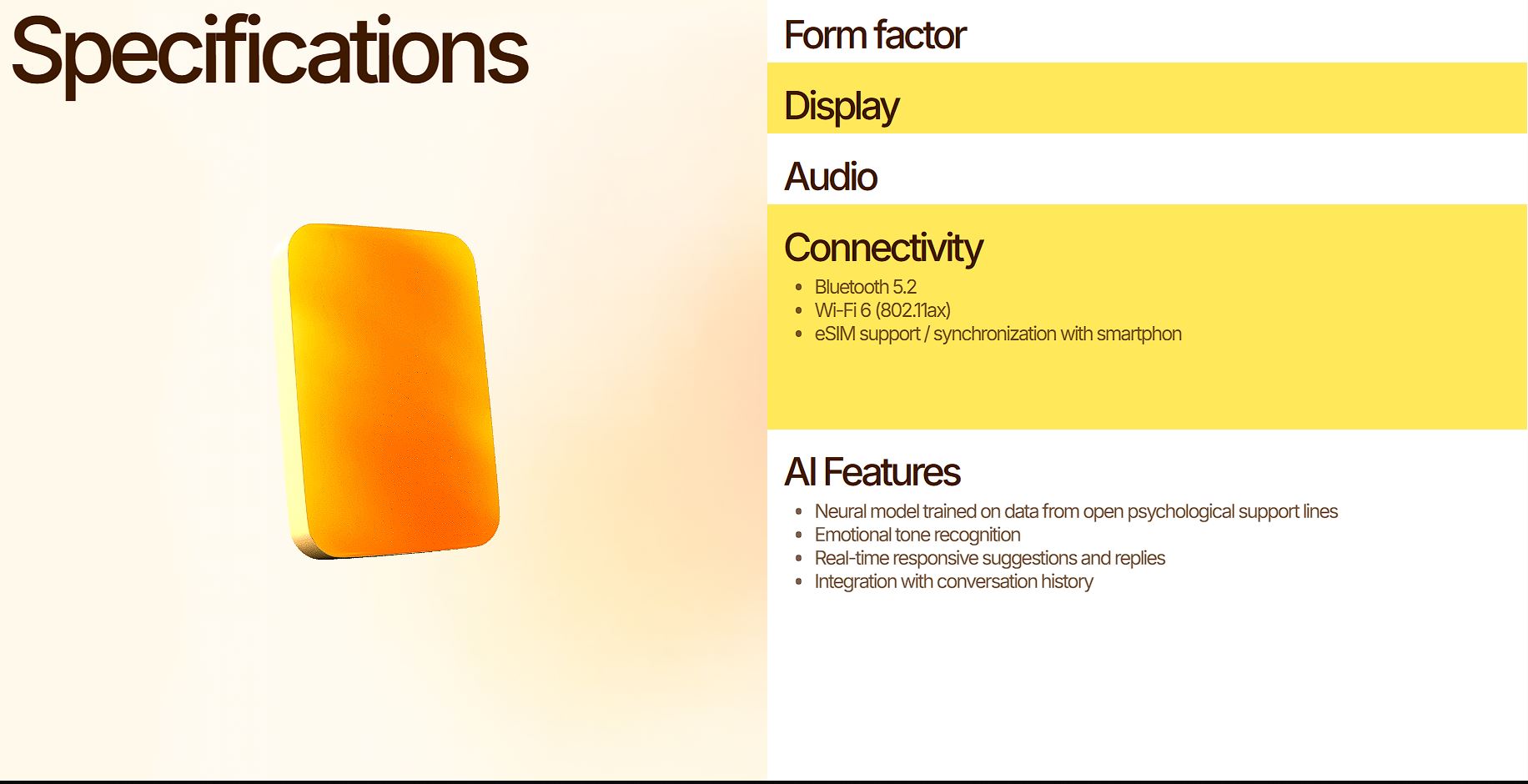 Specifications

Form factor

Display

Audio

Connectivity

- Bluetooth 5.2
- Wi-Fi 6 (802.11ax)
- eSIM support / synchronization with smartphon

AI Features

- Neural model trained on data from open psychological support lines
- Emotional tone recognition
- Real-time responsive suggestions and replies
- Integration with conversation history